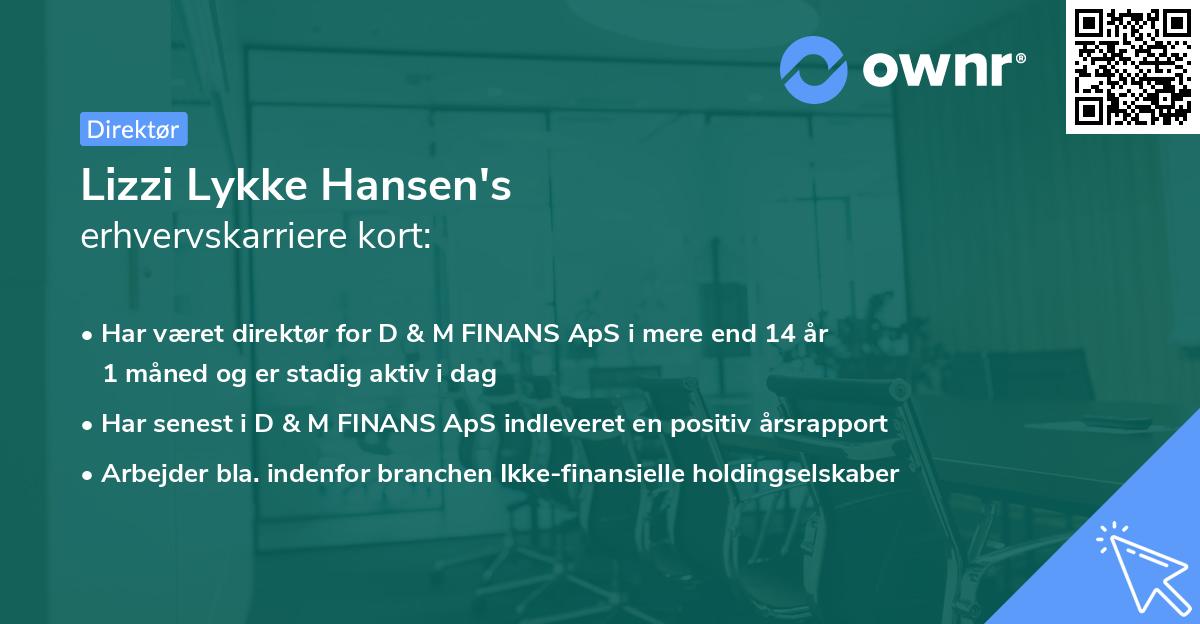 ownr®

Direktør

Lizzi Lykke Hansen's
erhvervskarriere kort:

• Har været direktør for D & M FINANS ApS i mere end 14 år 1 måned og er stadig aktiv i dag
• Har senest i D & M FINANS ApS indleveret en positiv årsrapport
• Arbejder bla. indenfor branchen Ikke-finansielle holdingselskaber